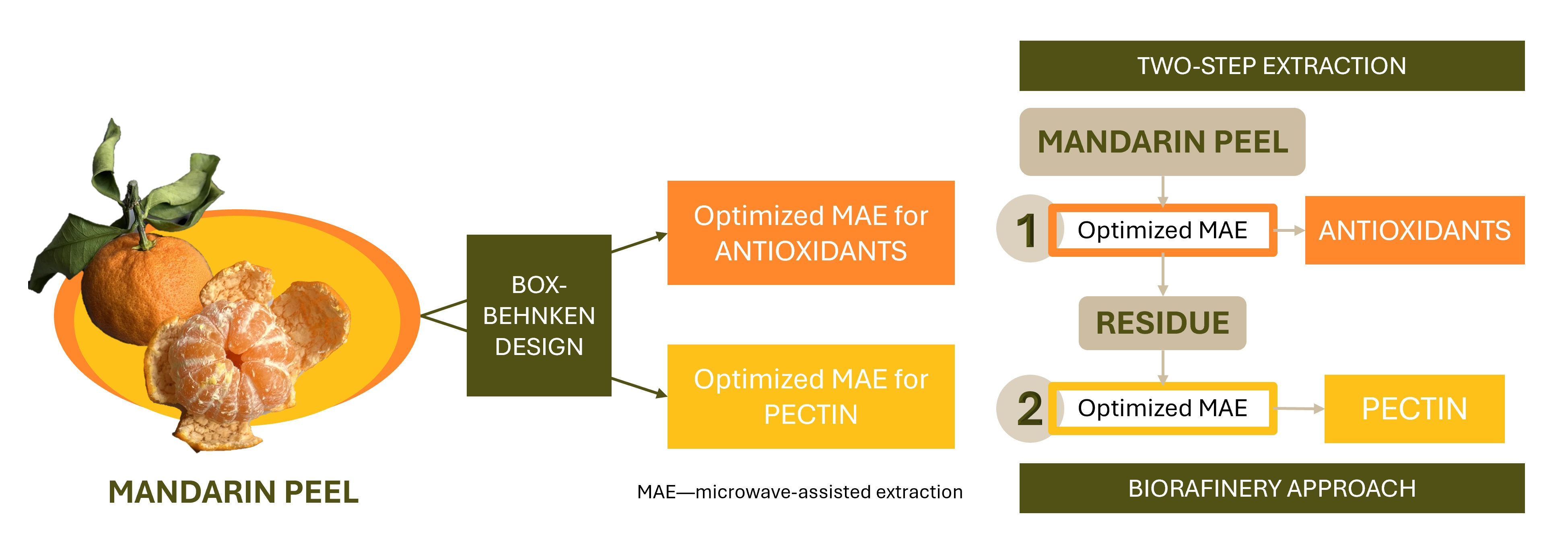 MANDARIN PEEL

BOX-BEHNKEN DESIGN

Optimized MAE for ANTIOXIDANTS

Optimized MAE for PECTIN

MAE—microwave-assisted extraction

TWO-STEP EXTRACTION

MANDARIN PEEL

1 Optimized MAE

ANTIOXIDANTS

RESIDUE

2 Optimized MAE

PECTIN

BIORAFINERY APPROACH